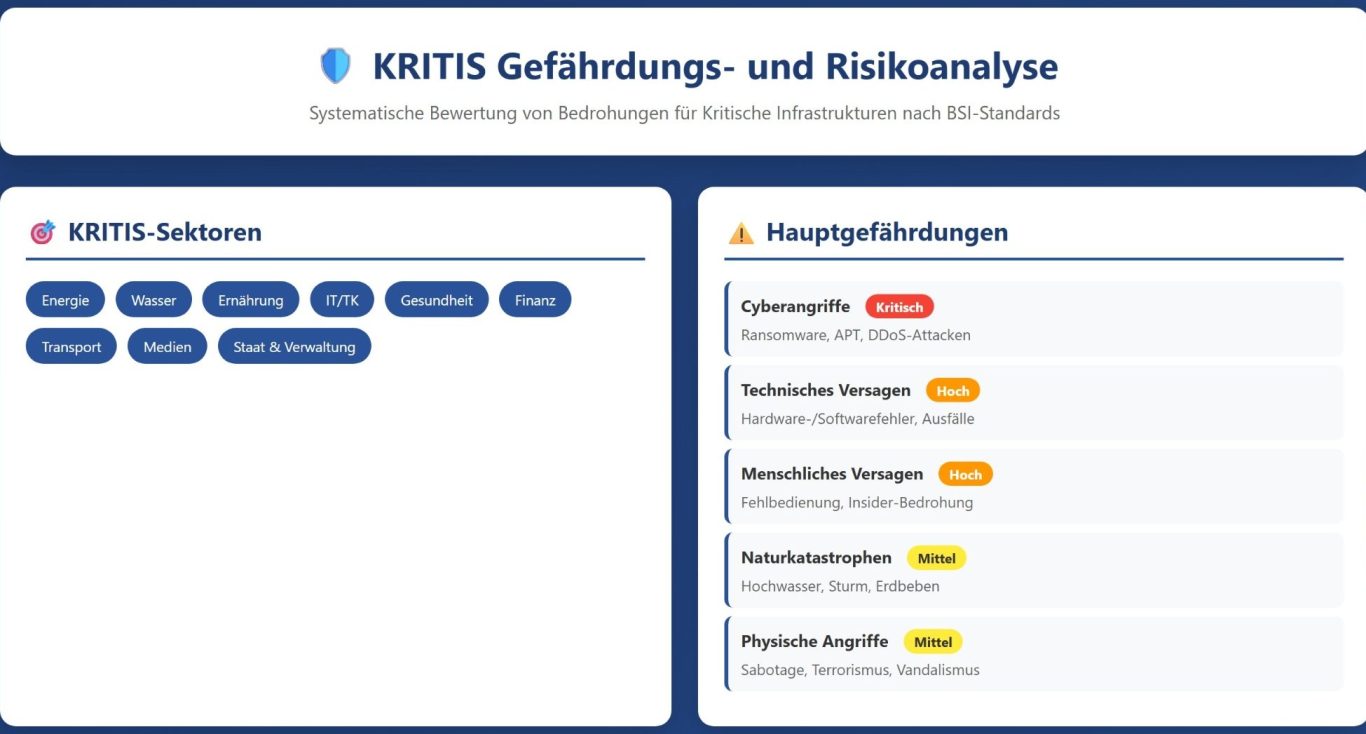 KRITIS Gefährdungs- und Risikoanalyse

Systematische Bewertung von Bedrohungen für Kritische Infrastrukturen nach BSI-Standards

KRITIS-Sektoren

Energie Wasser Ernährung IT/TK Gesundheit Finanz Transport Medien Staat & Verwaltung

Hauptgefährdungen

Cyberangriffe Kritisch
Ransomware, APT, DDoS-Attacken

Technisches Versagen Hoch
Hardware-/Softwarefehler, Ausfälle

Menschliches Versagen Hoch
Fehlbedienung, Insider-Bedrohung

Naturkatastrophen Mittel
Hochwasser, Sturm, Erdbeben

Physische Angriffe Mittel
Sabotage, Terrorismus, Vandalismus